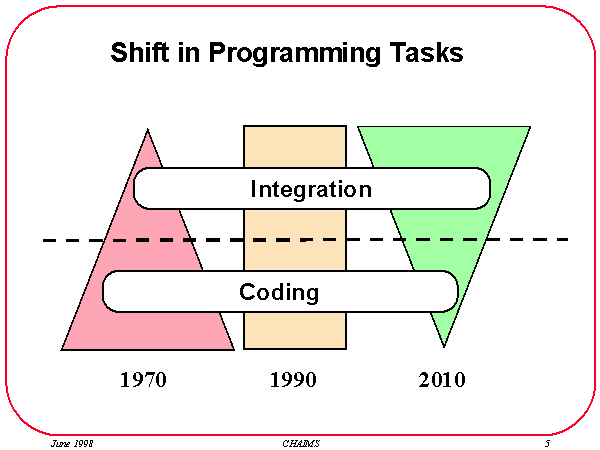 Shift in Programming Tasks

Integration

Coding

1970

1990

2010

June 1998

CHAIMS

5